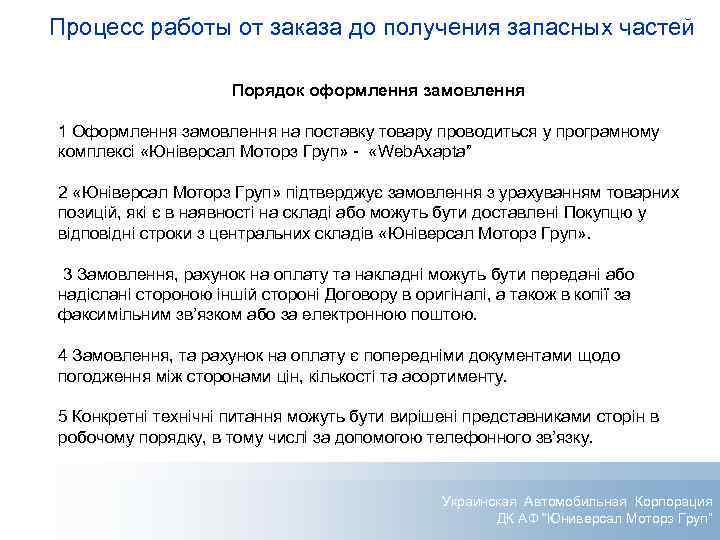 Процесс работы от заказа до получения запасных частей

Порядок оформлення замовлення

1 Оформлення замовлення на поставку товару проводиться у програмному комплексі «Юніверсал Моторз Груп» - «WebAxapta"

2 «Юніверсал Моторз Груп» підтверджує замовлення з урахуванням товарних позицій, які є в наявності на складі або можуть бути доставлені Покупцю у відповідні строки з центральних складів «Юніверсал Моторз Груп».

3 Замовлення, рахунок на оплату та накладні можуть бути передані або надіслані стороною іншій стороні Договору в оригіналі, а також в копії за факсимільним зв'язком або за електронною поштою.

4 Замовлення, та рахунок на оплату є попередніми документами щодо погодження між сторонами цін, кількості та асортименту.

5 Конкретні технічні питання можуть бути вирішені представниками сторін в робочому порядку, в тому числі за допомогою телефонного зв'язку.

Украинская Автомобильная Корпорация
ДК АФ "Юниверсал Моторз Груп"